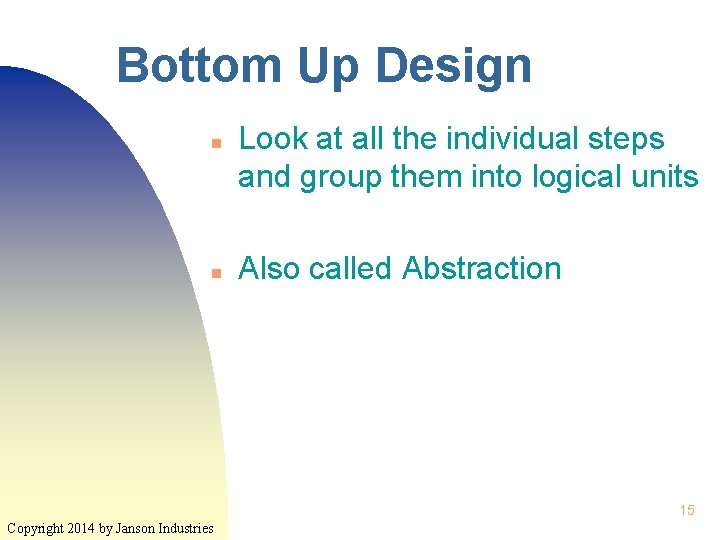 Bottom Up Design

- Look at all the individual steps and group them into logical units

- Also called Abstraction

15

Copyright 2014 by Janson Industries